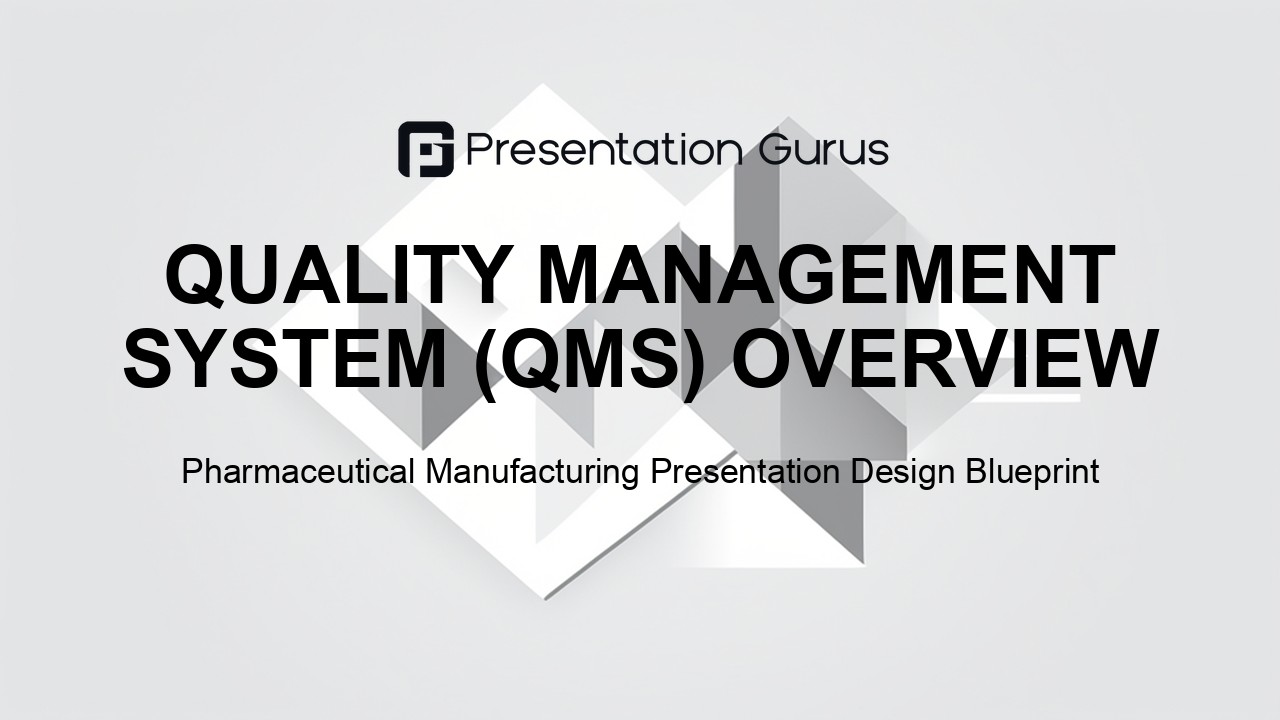 Presentation Gurus

QUALITY MANAGEMENT SYSTEM (QMS) OVERVIEW

Pharmaceutical Manufacturing Presentation Design Blueprint